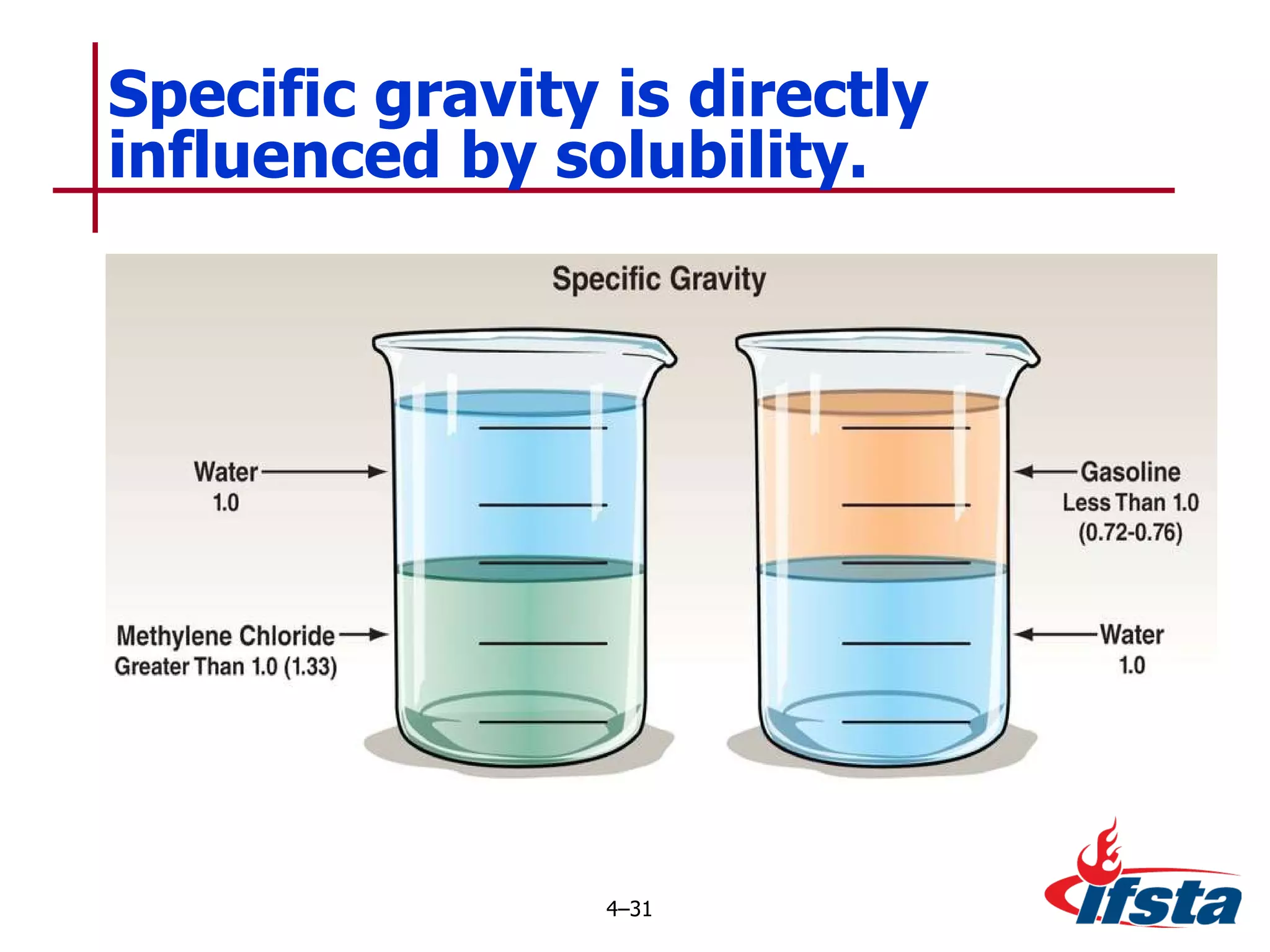 Specific gravity is directly influenced by solubility.

Specific Gravity

Water 1.0

Methylene Chloride Greater Than 1.0 (1.33)

Gasoline Less Than 1.0 (0.72-0.76)

Water 1.0

4–31

ifsta